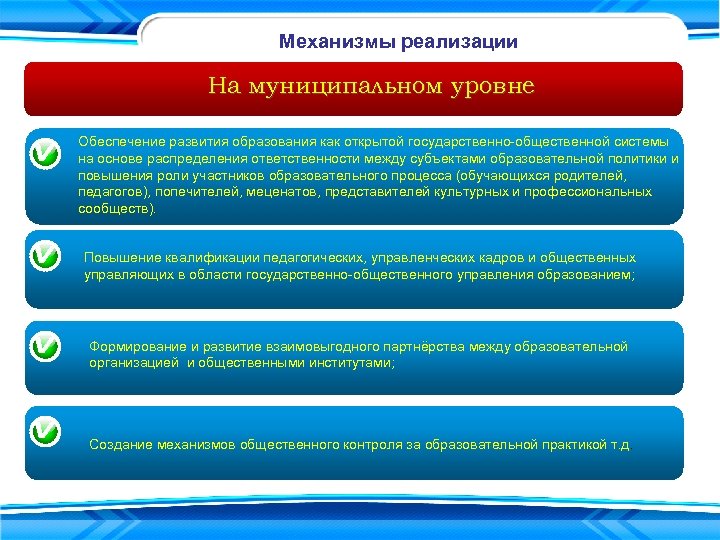 Механизмы реализации

На муниципальном уровне

Обеспечение развития образования как открытой государственно-общественной системы на основе распределения ответственности между субъектами образовательной политики и повышения роли участников образовательного процесса (обучающихся родителей, педагогов), попечителей, меценатов, представителей культурных и профессиональных сообществ).

Повышение квалификации педагогических, управленческих кадров и общественных управляющих в области государственно-общественного управления образованием;

Формирование и развитие взаимовыгодного партнёрства между образовательной организацией и общественными институтами;

Создание механизмов общественного контроля за образовательной практикой т.д.